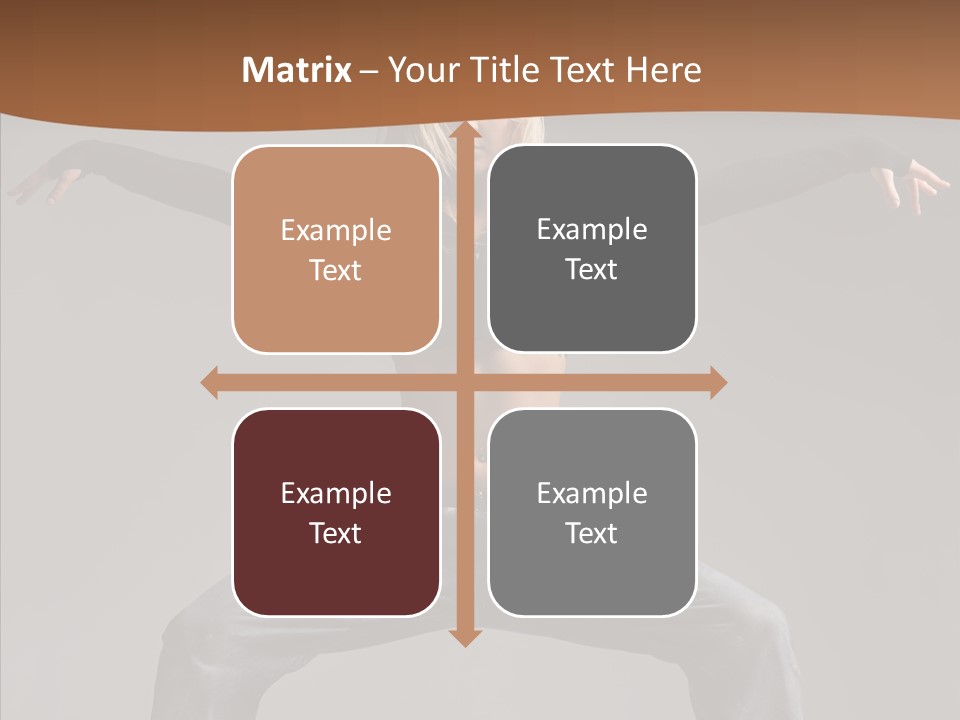 Matrix – Your Title Text Here

Example Text

Example Text

Example Text

Example Text